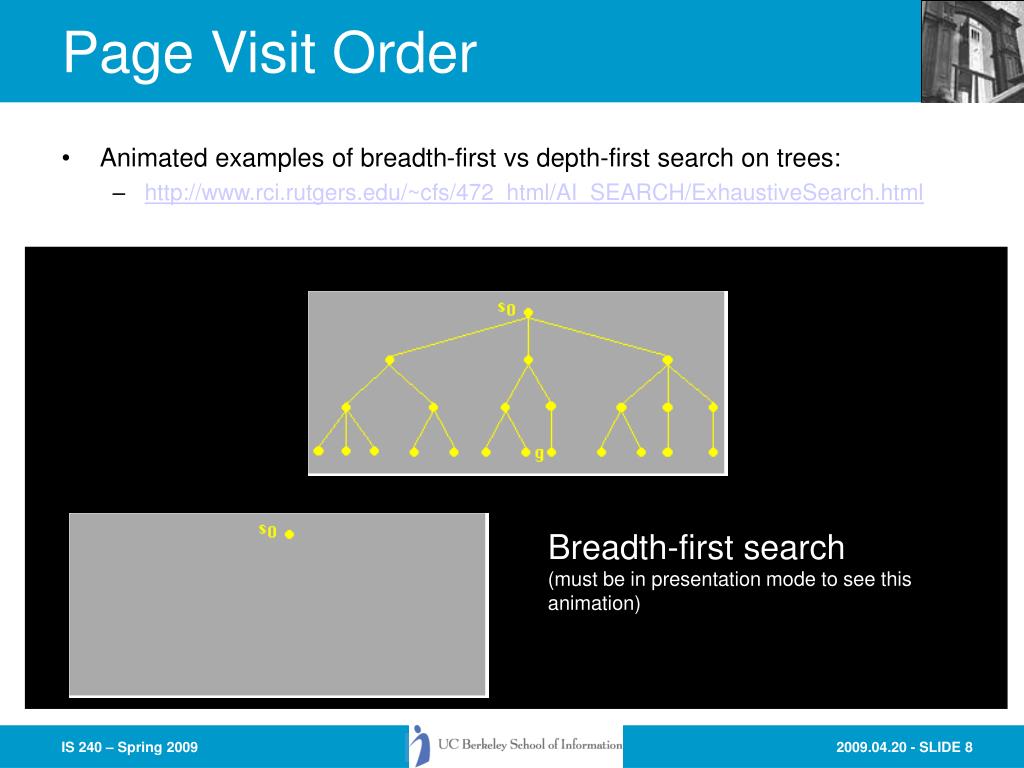 Page Visit Order

• Animated examples of breadth-first vs depth-first search on trees:
 – http://www.rci.rutgers.edu/~cfs/472_html/AI_SEARCH/ExhaustiveSearch.html

$s_0$

g

$s_0$

Breadth-first search
(must be in presentation mode to see this animation)

IS 240 – Spring 2009

UC Berkeley School of Information

2009.04.20 - SLIDE 8